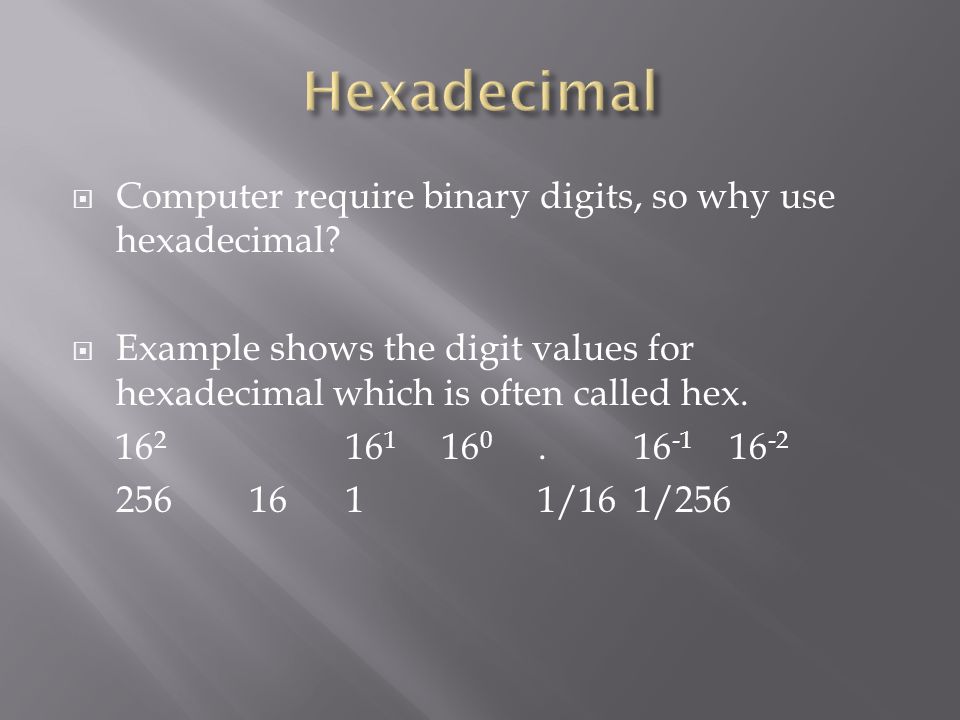 Hexadecimal

Computer require binary digits, so why use hexadecimal?

Example shows the digit values for hexadecimal which is often called hex.

$16^2$ $16^1$ $16^0$ . $16^{-1}$ $16^{-2}$

256 16 1 1/16 1/256